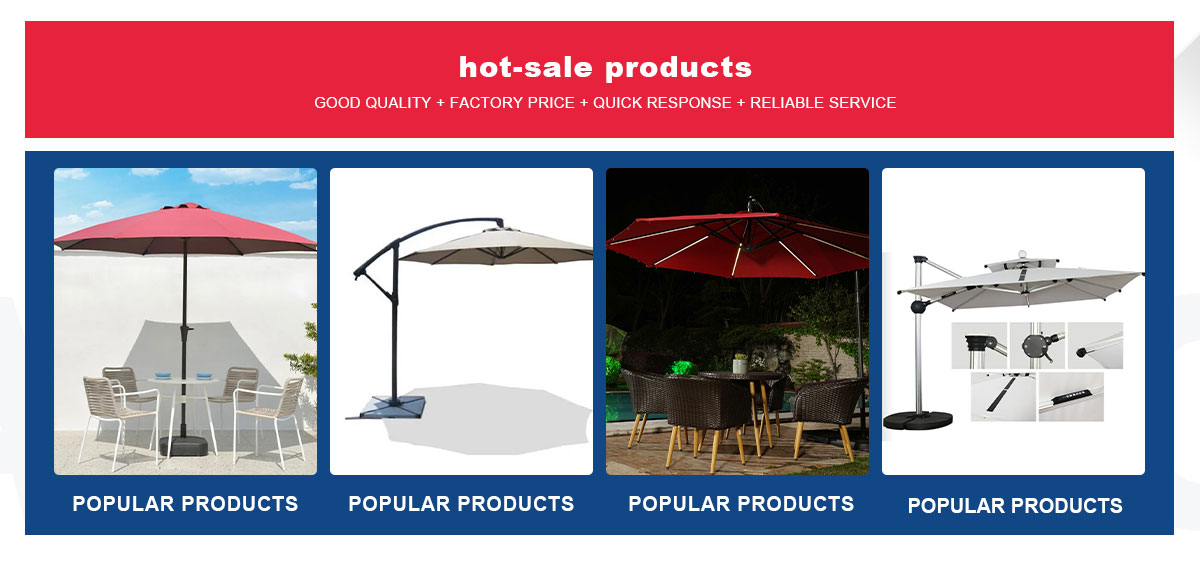 hot-sale products

GOOD QUALITY + FACTORY PRICE + QUICK RESPONSE + RELIABLE SERVICE

POPULAR PRODUCTS

POPULAR PRODUCTS

POPULAR PRODUCTS

POPULAR PRODUCTS